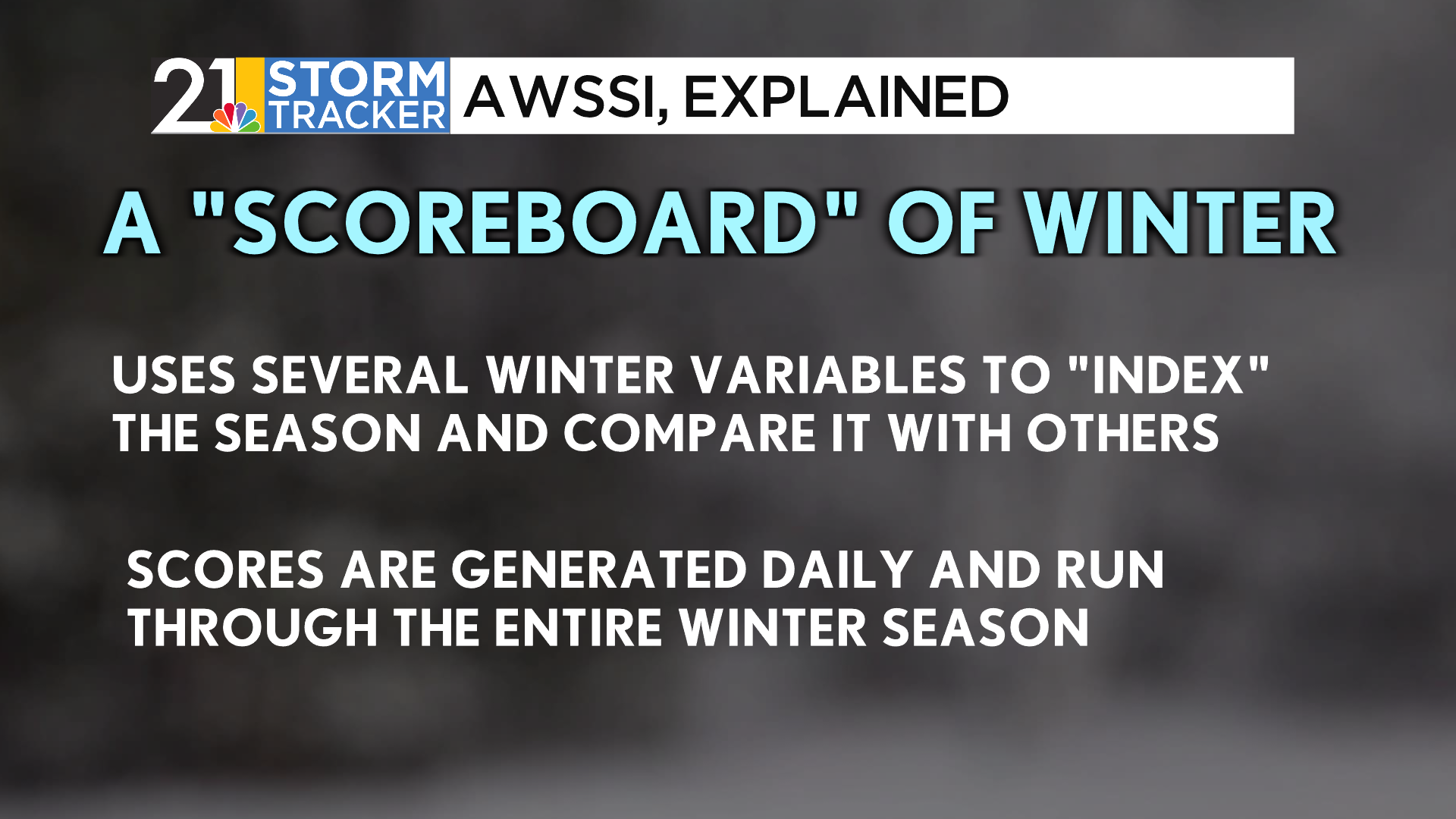 21 STORM TRACKER AWSSI, EXPLAINED

A "SCOREBOARD" OF WINTER

USES SEVERAL WINTER VARIABLES TO "INDEX" THE SEASON AND COMPARE IT WITH OTHERS

SCORES ARE GENERATED DAILY AND RUN THROUGH THE ENTIRE WINTER SEASON